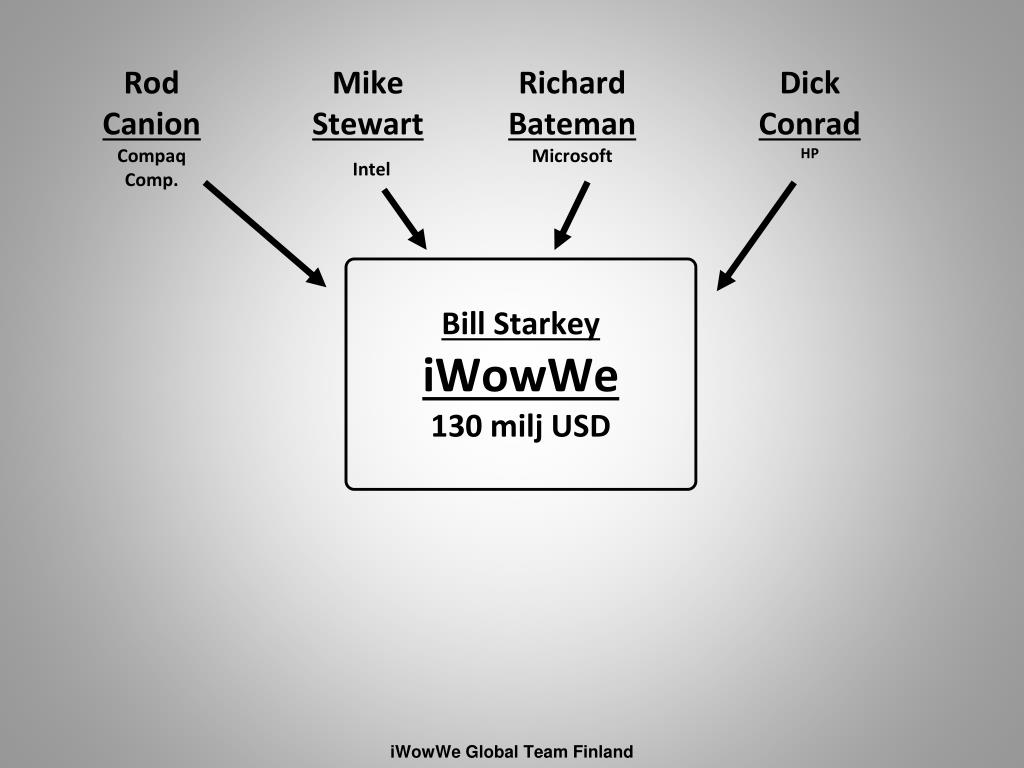 Rod Canion
Compaq Comp.

Mike Stewart
Intel

Richard Bateman
Microsoft

Dick Conrad
HP

Bill Starkey
iWowWe
130 milj USD

iWowWe Global Team Finland